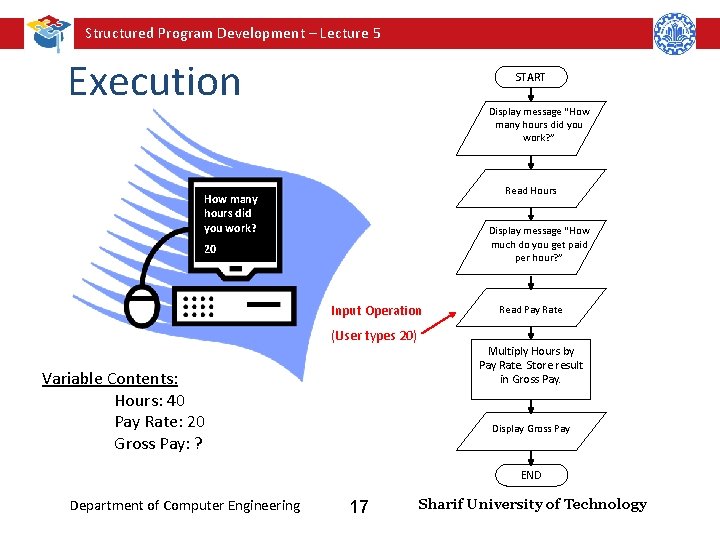 Structured Program Development – Lecture 5

Execution

How many hours did you work?
20

Input Operation
(User types 20)

Variable Contents:
Hours: 40
Pay Rate: 20
Gross Pay: ?

START

Display message "How many hours did you work?"

Read Hours

Display message "How much do you get paid per hour?"

Read Pay Rate

Multiply Hours by Pay Rate. Store result in Gross Pay.

Display Gross Pay

END

Department of Computer Engineering

17

Sharif University of Technology